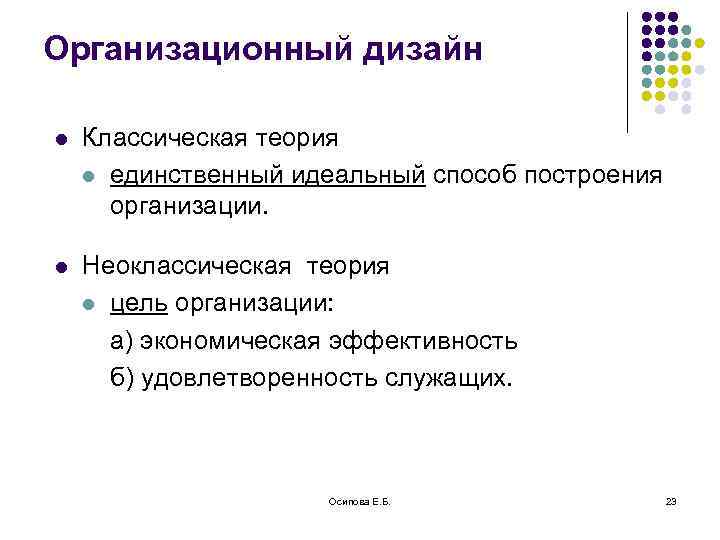 Организационный дизайн

Классическая теория

единственный идеальный способ построения организации.

Неоклассическая теория

цель организации:

а) экономическая эффективность

б) удовлетворенность служащих.

Осипова Е.Б.

23